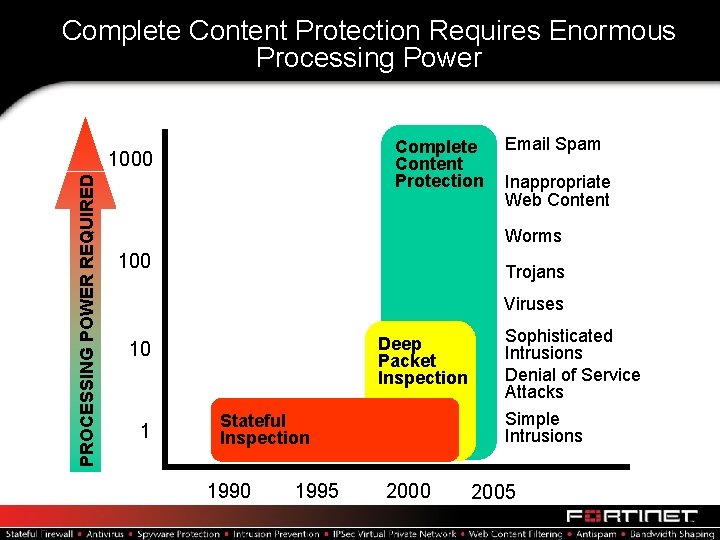 Complete Content Protection Requires Enormous Processing Power

PROCESSING POWER REQUIRED

1000

100

10

1

Complete Content Protection

Deep Packet Inspection

Stateful Inspection

Email Spam

Inappropriate Web Content

Worms

Trojans

Viruses

Sophisticated Intrusions

Denial of Service Attacks

Simple Intrusions

1990 1995 2000 2005

FORTINET

Stateful Firewall • Antivirus • Spyware Protection • Intrusion Prevention • IPSec Virtual Private Network • Web Content Filtering • Antispam • Bandwidth Shaping